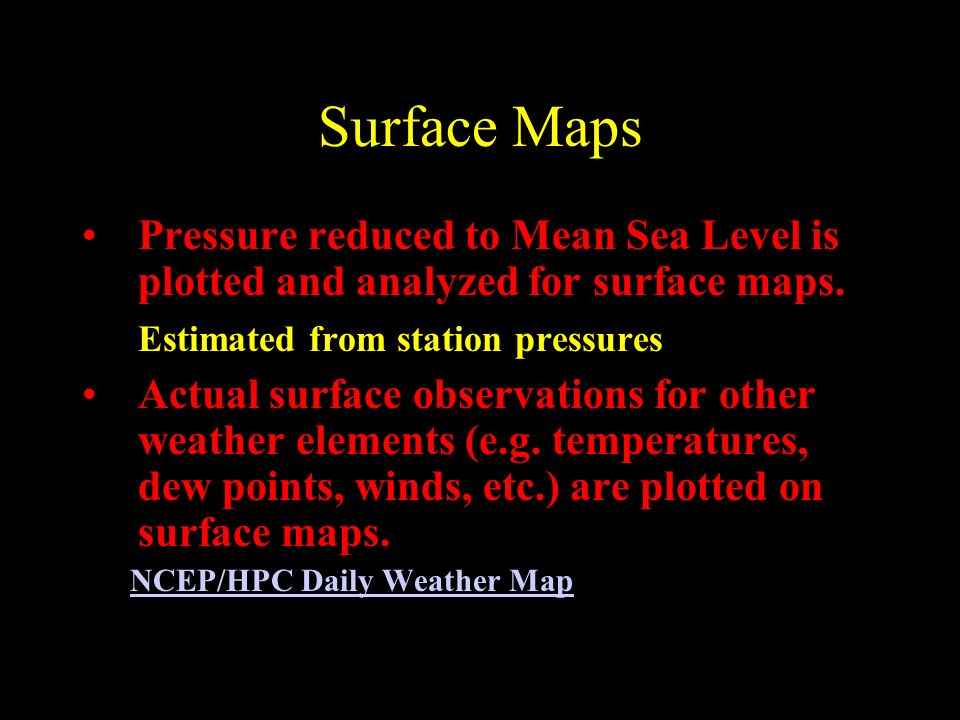 Surface Maps

• Pressure reduced to Mean Sea Level is plotted and analyzed for surface maps.

Estimated from station pressures

• Actual surface observations for other weather elements (e.g. temperatures, dew points, winds, etc.) are plotted on surface maps.

NCEP/HPC Daily Weather Map